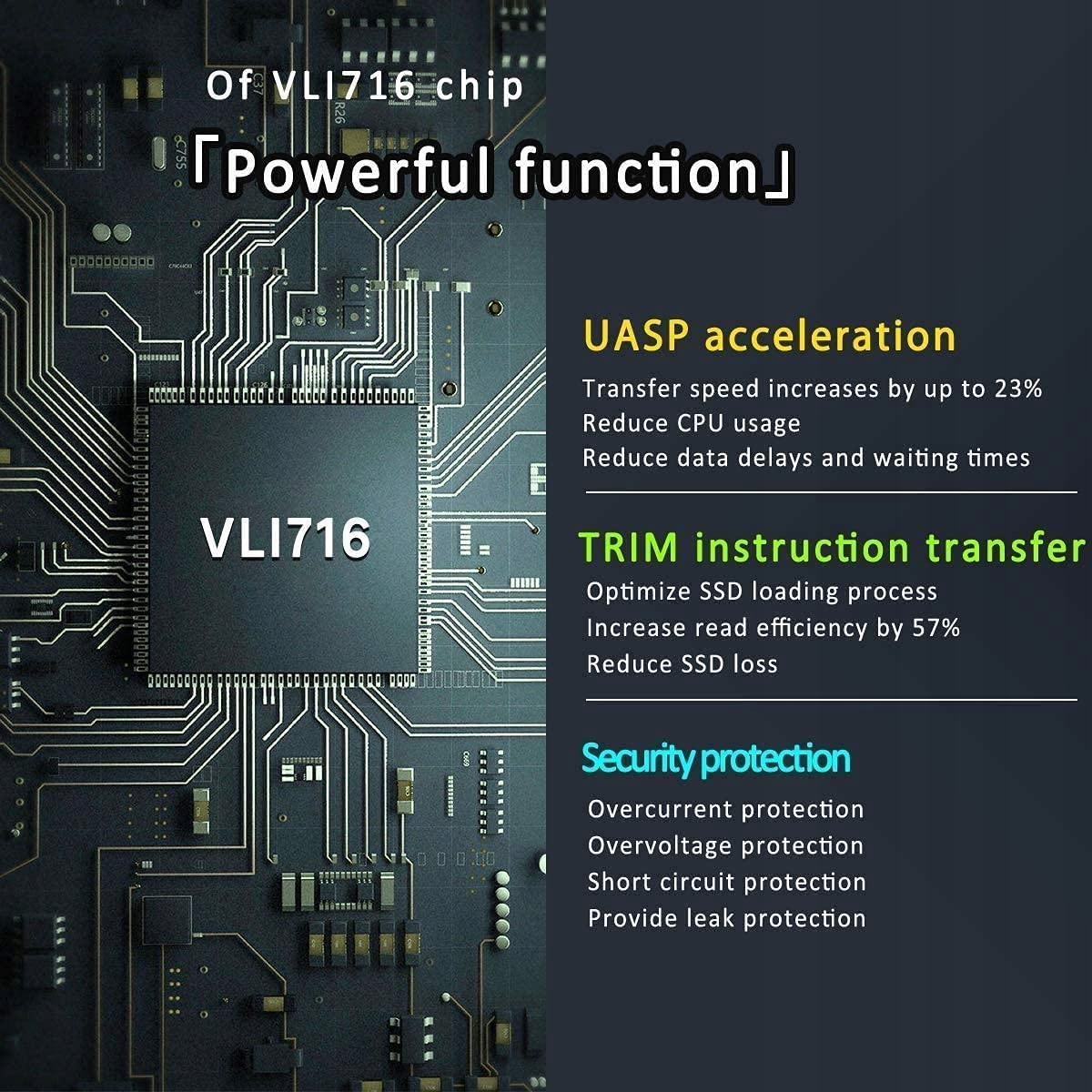 Of VLI716 chip

「Powerful function」

VLI716

UASP acceleration

Transfer speed increases by up to 23%
Reduce CPU usage
Reduce data delays and waiting times

TRIM instruction transfer

Optimize SSD loading process
Increase read efficiency by 57%
Reduce SSD loss

Security protection

Overcurrent protection
Overvoltage protection
Short circuit protection
Provide leak protection